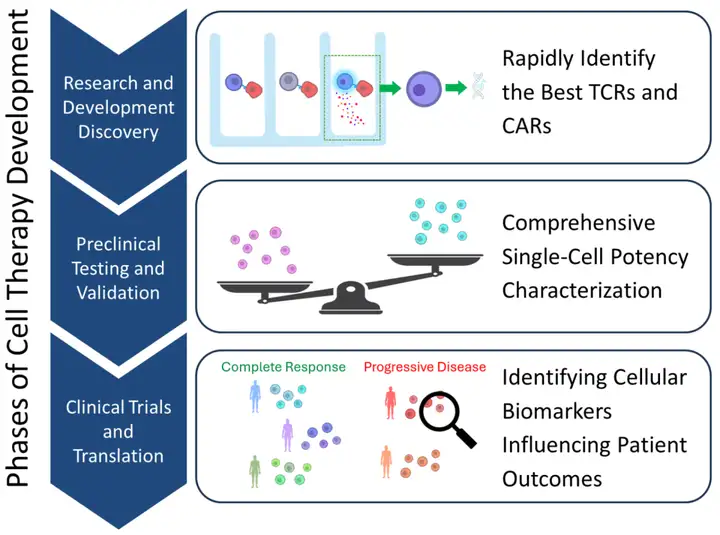 Phases of Cell Therapy Development

Research and Development Discovery

Rapidly Identify the Best TCRs and CARs

Preclinical Testing and Validation

Comprehensive Single-Cell Potency Characterization

Clinical Trials and Translation

Complete Response

Progressive Disease

Identifying Cellular Biomarkers Influencing Patient Outcomes